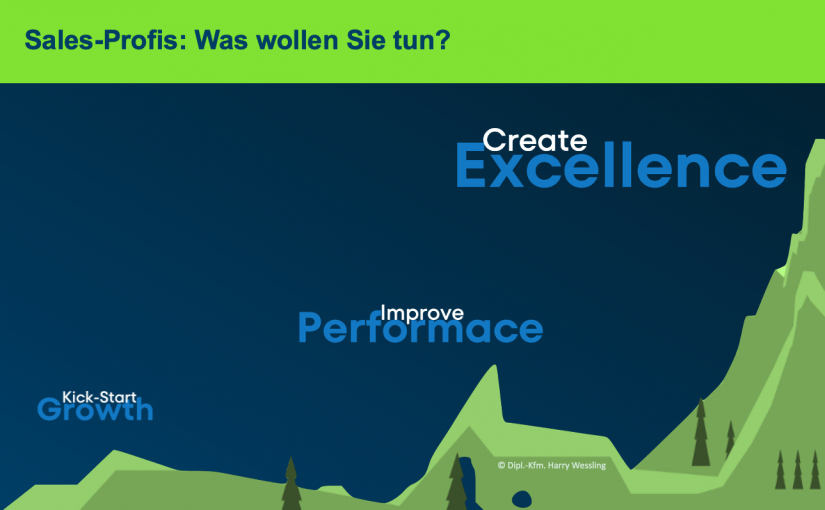 Sales-Profis: Was wollen Sie tun?

Create
Excellence

Improve
Performace

Kick-Start
Growth

© Dipl.-Kfm. Harry Wessling